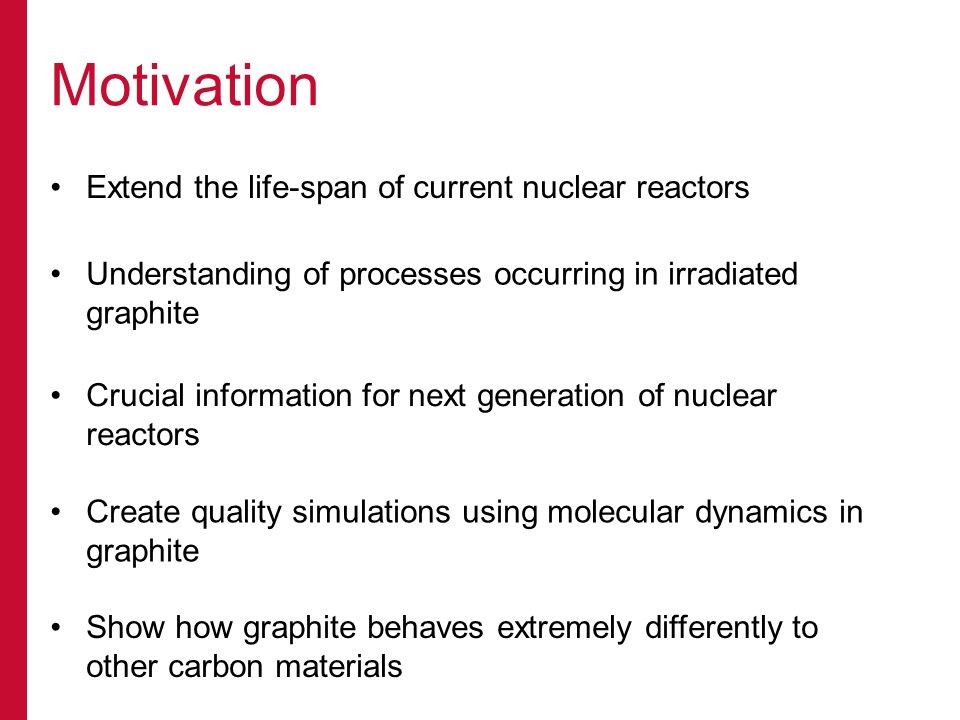 Motivation

• Extend the life-span of current nuclear reactors

• Understanding of processes occurring in irradiated graphite

• Crucial information for next generation of nuclear reactors

• Create quality simulations using molecular dynamics in graphite

• Show how graphite behaves extremely differently to other carbon materials